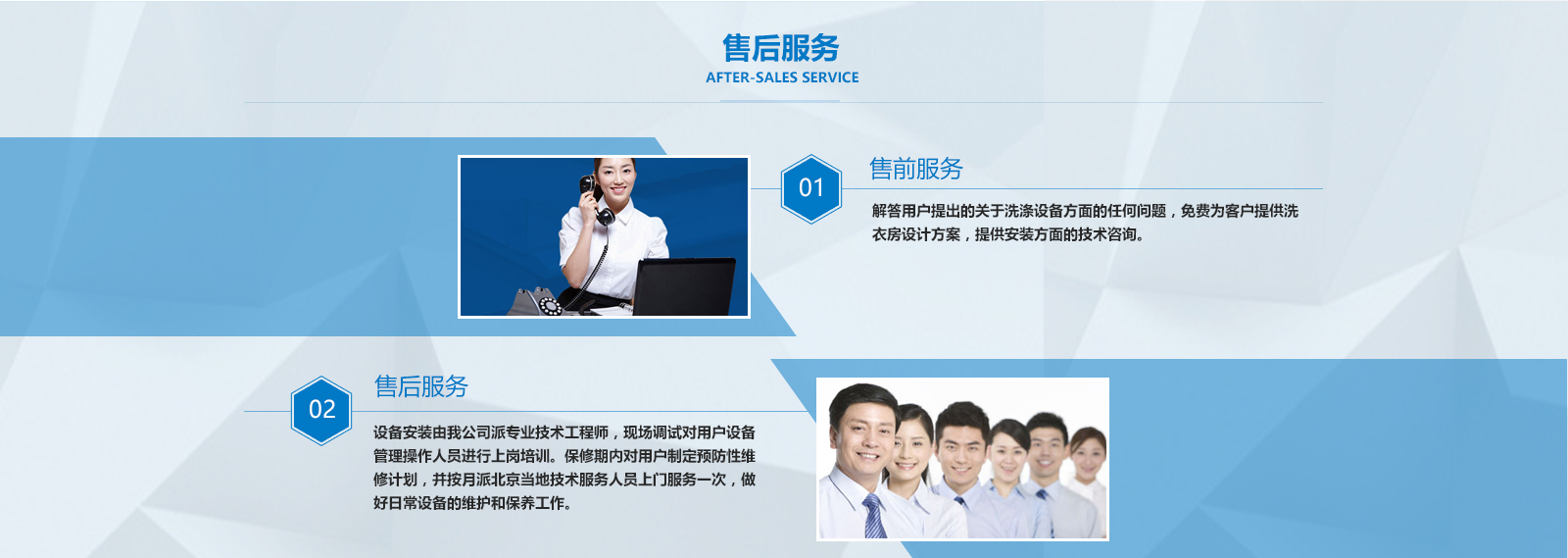 售后服务
AFTER-SALES SERVICE

01
售前服务
解答用户提出的关于洗涤设备方面的任何问题，免费为客户提供洗衣房设计方案，提供安装方面的技术咨询。

02
售后服务
设备安装由我公司派专业技术工程师，现场调试对用户设备管理操作人员进行上岗培训。保修期内对用户制定预防性维修计划，并按月派北京当地技术服务人员上门服务一次，做好日常设备的维护和保养工作。